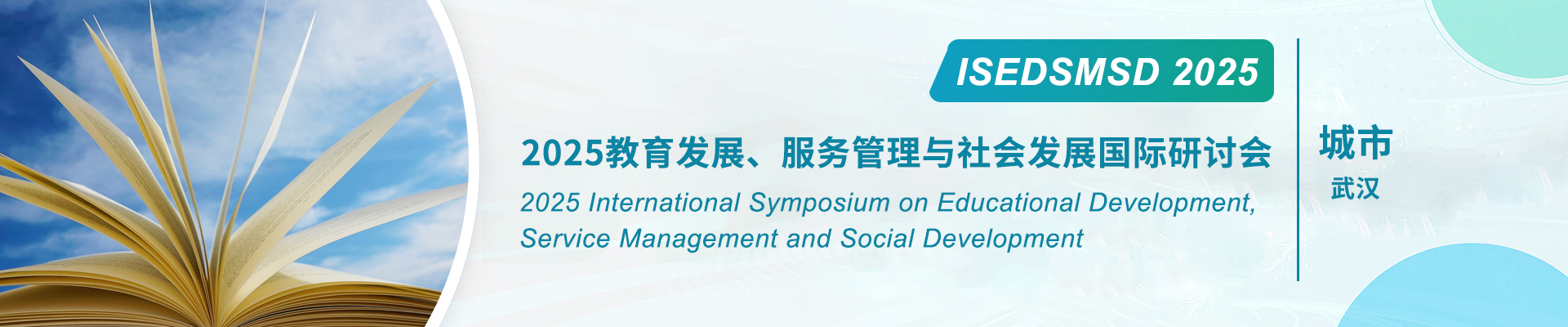 ISEDSMSD 2025

2025教育发展、服务管理与社会发展国际研讨会

2025 International Symposium on Educational Development, Service Management and Social Development

城市

武汉